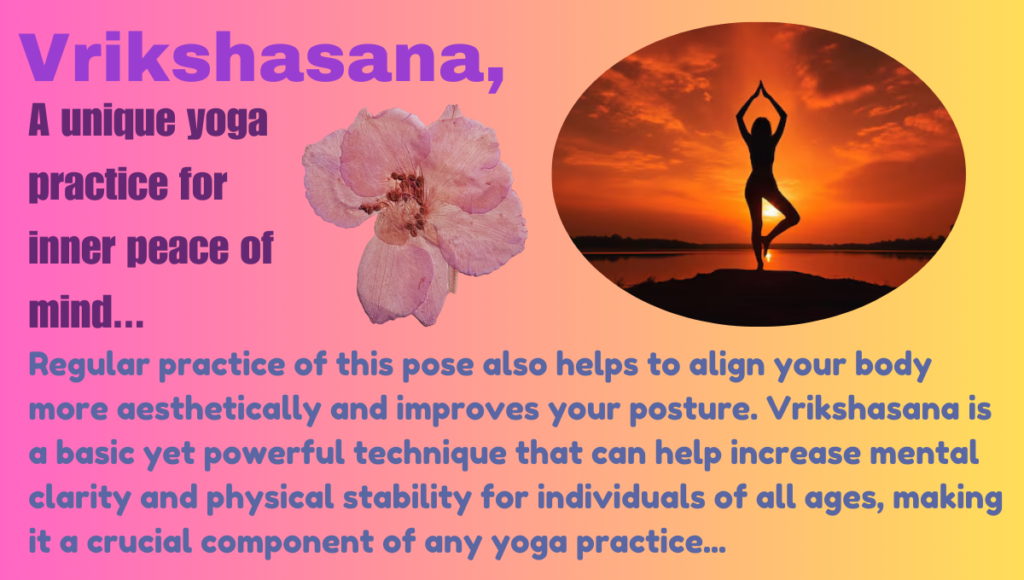 Vrikshasana,

A unique yoga practice for inner peace of mind...

Regular practice of this pose also helps to align your body more aesthetically and improves your posture. Vrikshasana is a basic yet powerful technique that can help increase mental clarity and physical stability for individuals of all ages, making it a crucial component of any yoga practice...